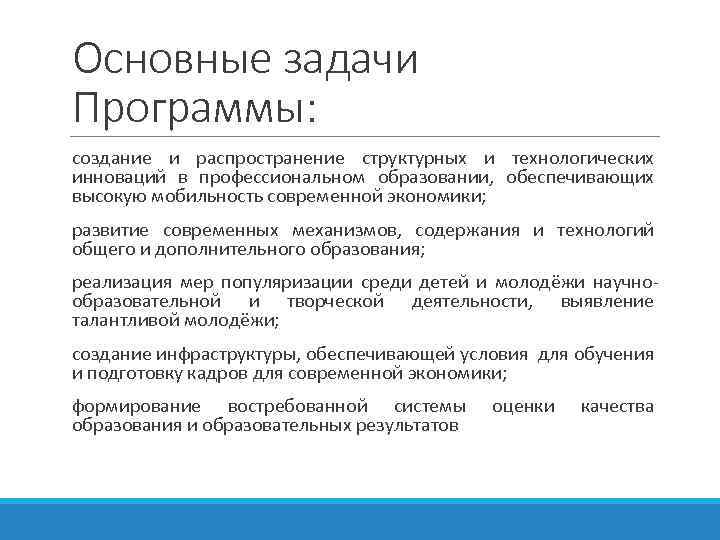 Основные задачи Программы:

создание и распространение структурных и технологических инноваций в профессиональном образовании, обеспечивающих высокую мобильность современной экономики;

развитие современных механизмов, содержания и технологий общего и дополнительного образования;

реализация мер популяризации среди детей и молодёжи научно-образовательной и творческой деятельности, выявление талантливой молодёжи;

создание инфраструктуры, обеспечивающей условия для обучения и подготовку кадров для современной экономики;

формирование востребованной системы оценки качества образования и образовательных результатов